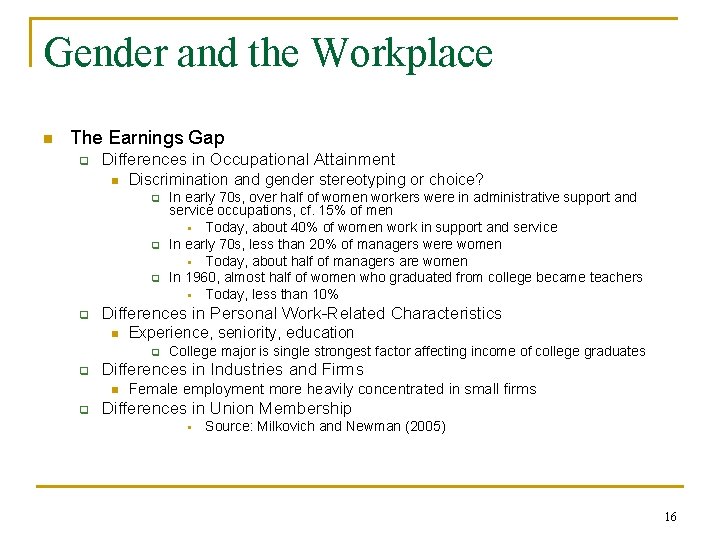 Gender and the Workplace

The Earnings Gap

Differences in Occupational Attainment

Discrimination and gender stereotyping or choice?

In early 70s, over half of women workers were in administrative support and service occupations, cf. 15% of men

Today, about 40% of women work in support and service

In early 70s, less than 20% of managers were women

Today, about half of managers are women

In 1960, almost half of women who graduated from college became teachers

Today, less than 10%

Differences in Personal Work-Related Characteristics

Experience, seniority, education

College major is single strongest factor affecting income of college graduates

Differences in Industries and Firms

Female employment more heavily concentrated in small firms

Differences in Union Membership

Source: Milkovich and Newman (2005)

16